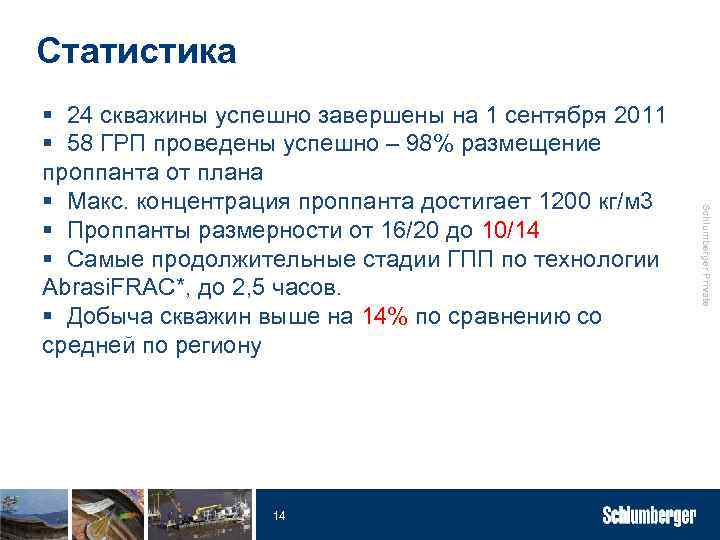 Статистика

▪ 24 скважины успешно завершены на 1 сентября 2011
▪ 58 ГРП проведены успешно – 98% размещение проппанта от плана
▪ Макс. концентрация проппанта достигает 1200 кг/м3
▪ Проппанты размерности от 16/20 до 10/14
▪ Самые продолжительные стадии ГПП по технологии AbrasiFRAC*, до 2,5 часов.
▪ Добыча скважин выше на 14% по сравнению со средней по региону

Schlumberger Private

14

Schlumberger